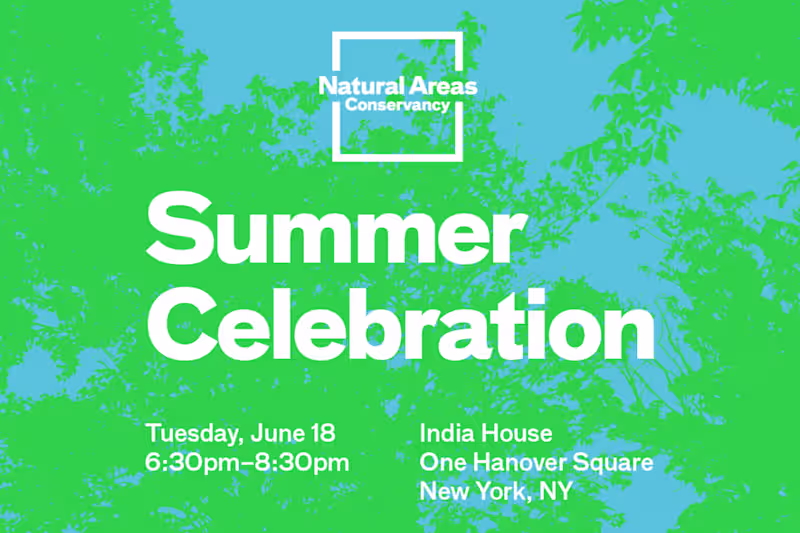 Natural Areas Conservancy

Summer Celebration

Tuesday, June 18
6:30pm–8:30pm

India House
One Hanover Square
New York, NY